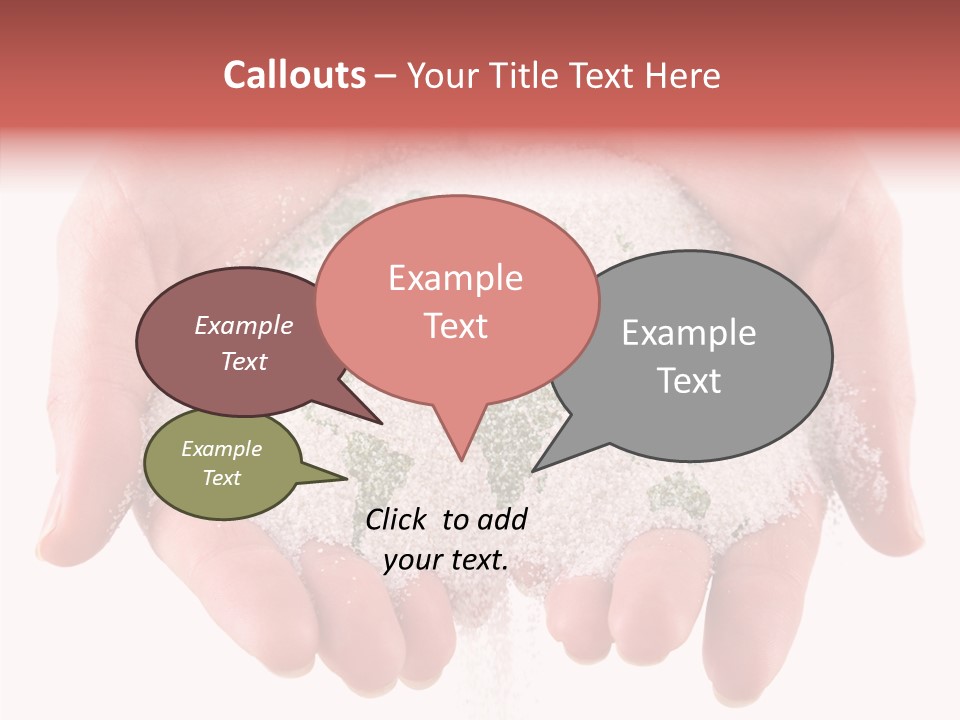 Callouts – Your Title Text Here

Example Text

Example Text

Example Text

Example Text

Click to add your text.